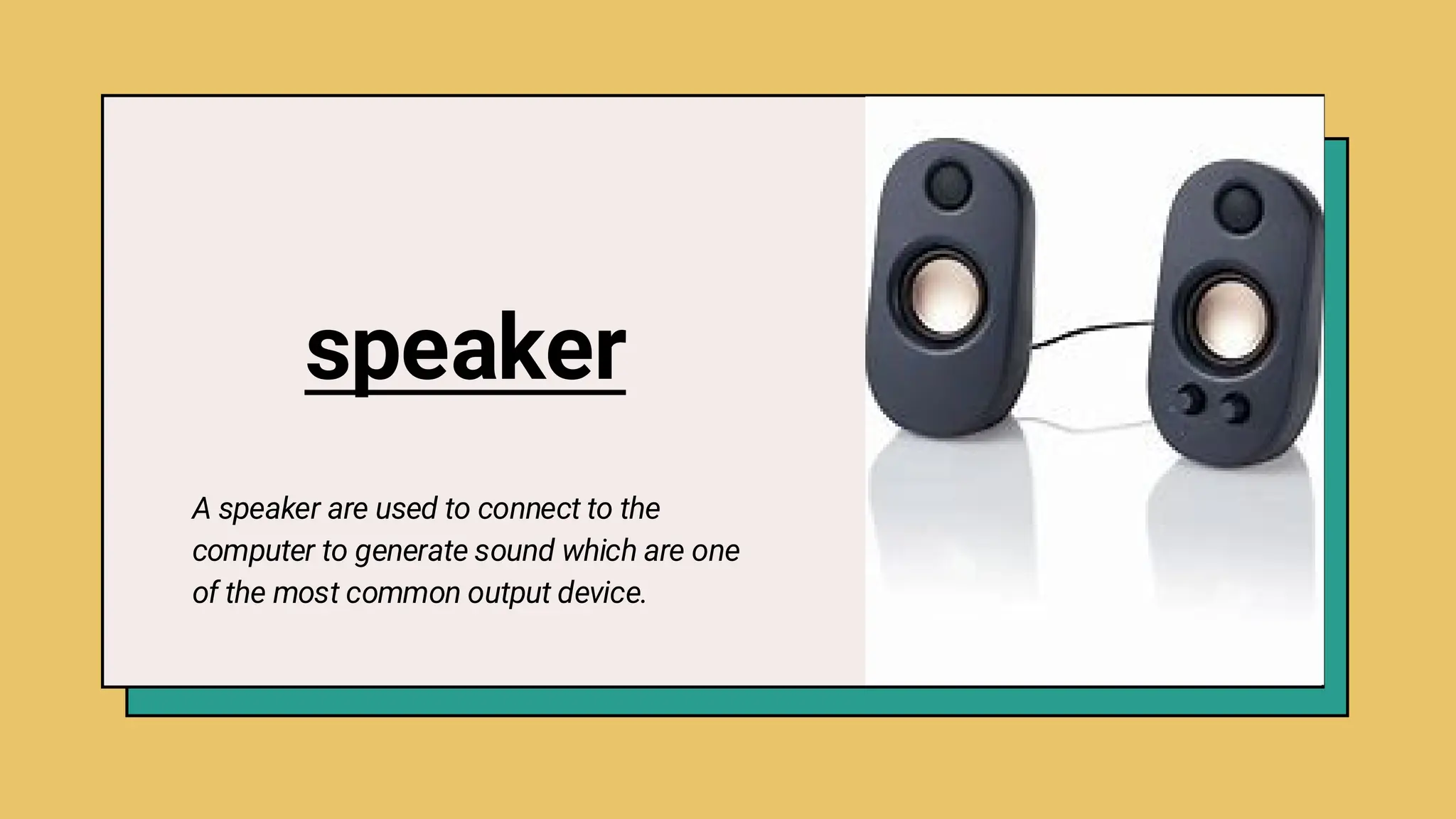 speaker

A speaker are used to connect to the computer to generate sound which are one of the most common output device.